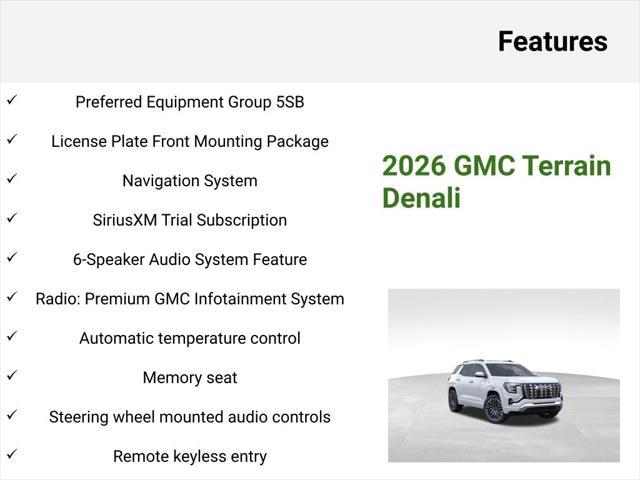 Features

✓ Preferred Equipment Group 5SB

✓ License Plate Front Mounting Package

✓ Navigation System

✓ SiriusXM Trial Subscription

✓ 6-Speaker Audio System Feature

✓ Radio: Premium GMC Infotainment System

✓ Automatic temperature control

✓ Memory seat

✓ Steering wheel mounted audio controls

✓ Remote keyless entry

2026 GMC Terrain Denali